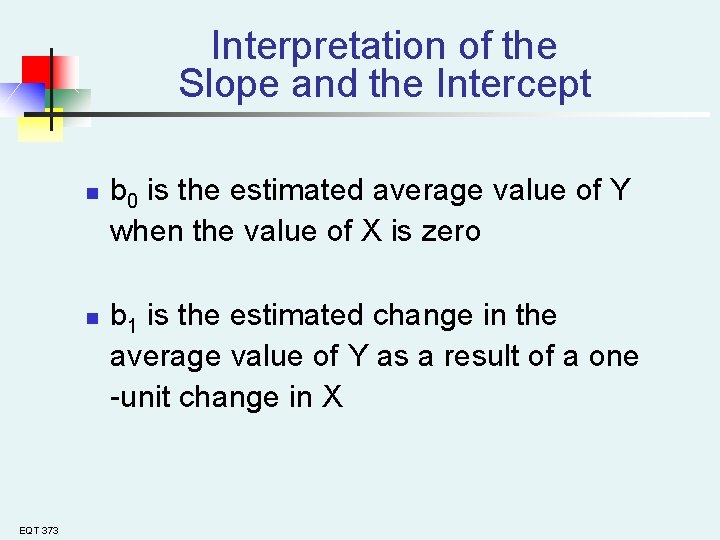 Interpretation of the Slope and the Intercept

- $b_0$ is the estimated average value of Y when the value of X is zero

- $b_1$ is the estimated change in the average value of Y as a result of a one -unit change in X

EQT 373